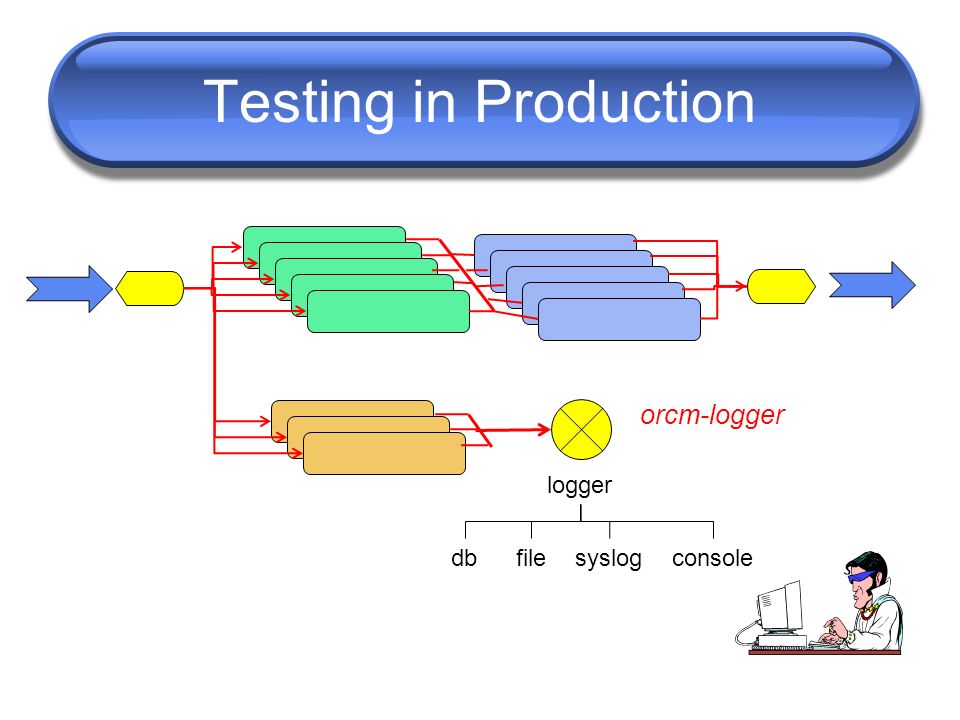 Testing in Production

orcm-logger

logger

db

file

syslog

console